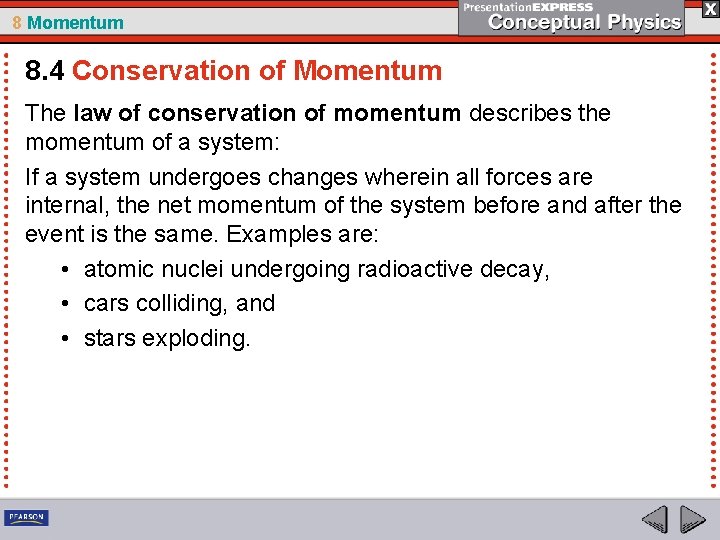 8 Momentum

PresentationEXPRESS
Conceptual Physics

X

8.4 Conservation of Momentum

The law of conservation of momentum describes the momentum of a system:

If a system undergoes changes wherein all forces are internal, the net momentum of the system before and after the event is the same. Examples are:

• atomic nuclei undergoing radioactive decay,
• cars colliding, and
• stars exploding.

PEARSON